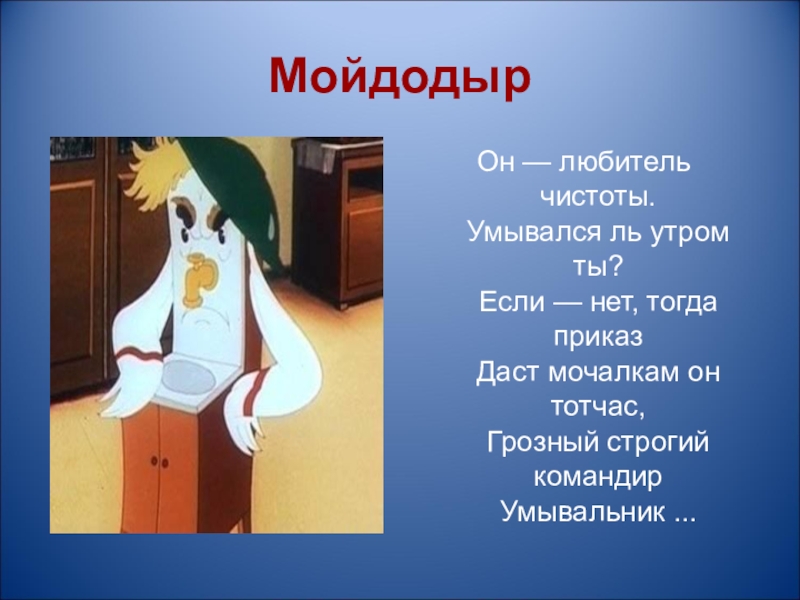 Мойдодыр

Он — любитель чистоты.
Умывался ль утром ты?
Если — нет, тогда приказ
Даст мочалкам он тотчас,
Грозный строгий командир
Умывальник ...